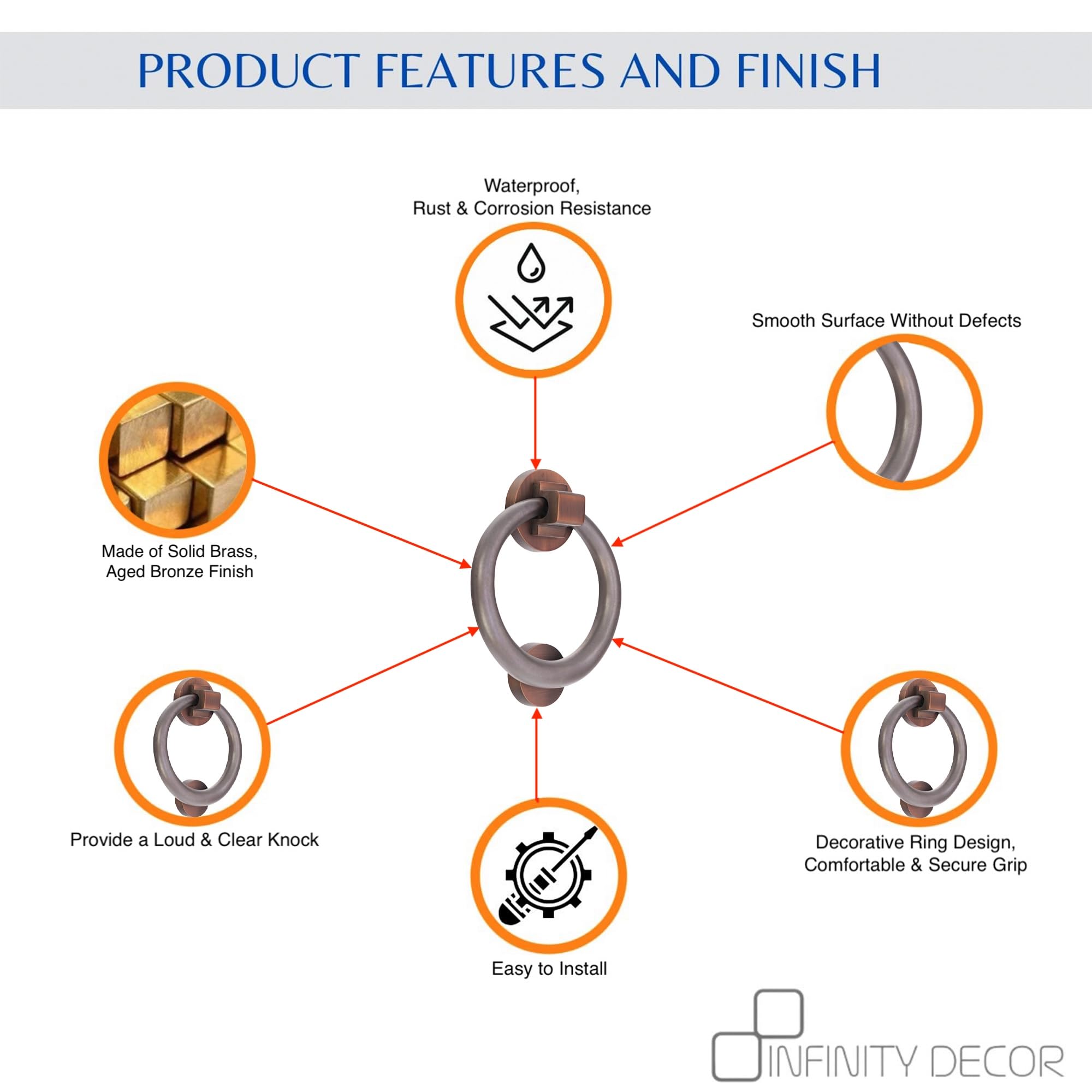 PRODUCT FEATURES AND FINISH

Waterproof,
Rust & Corrosion Resistance

Smooth Surface Without Defects

Made of Solid Brass,
Aged Bronze Finish

Provide a Loud & Clear Knock

Decorative Ring Design,
Comfortable & Secure Grip

Easy to Install

INFINITY DECOR